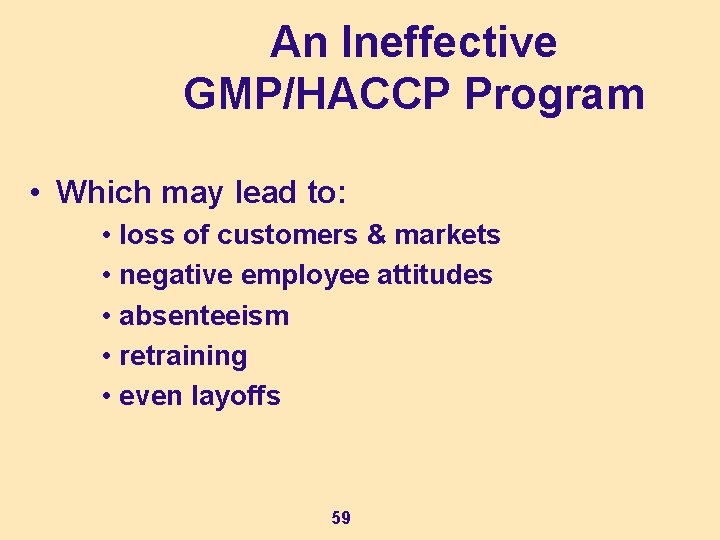 An Ineffective GMP/HACCP Program

• Which may lead to:

• loss of customers & markets
• negative employee attitudes
• absenteeism
• retraining
• even layoffs

59